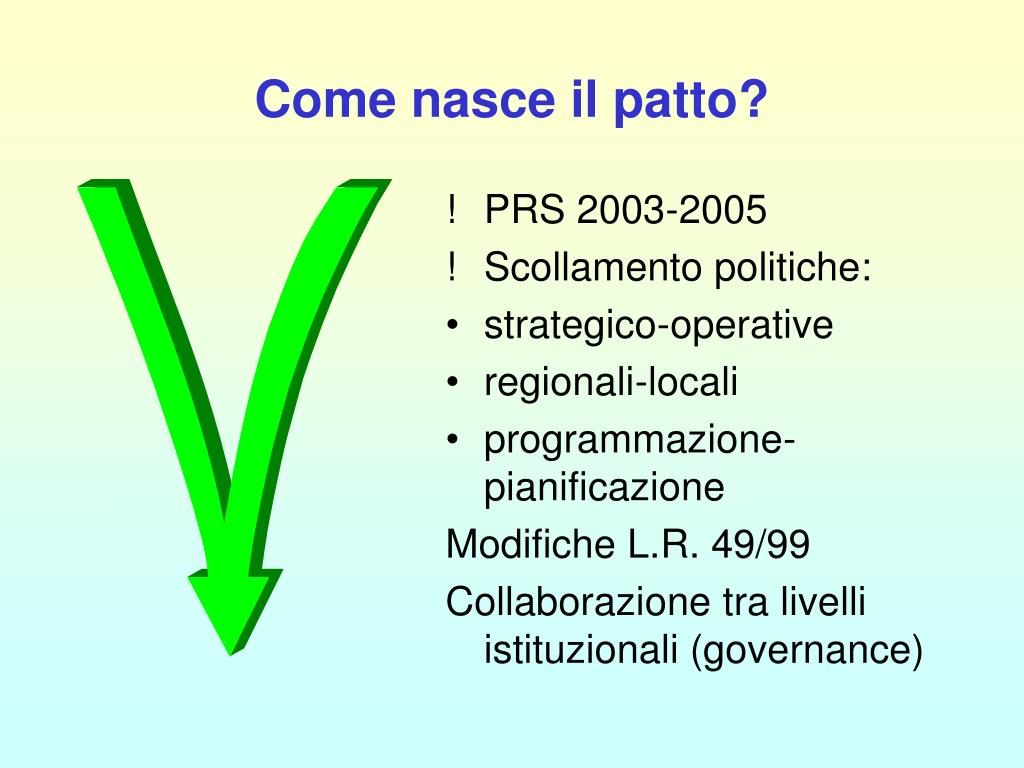 Come nasce il patto?

! PRS 2003-2005
! Scollamento politiche:
• strategico-operative
• regionali-locali
• programmazione-pianificazione
Modifiche L.R. 49/99
Collaborazione tra livelli istituzionali (governance)